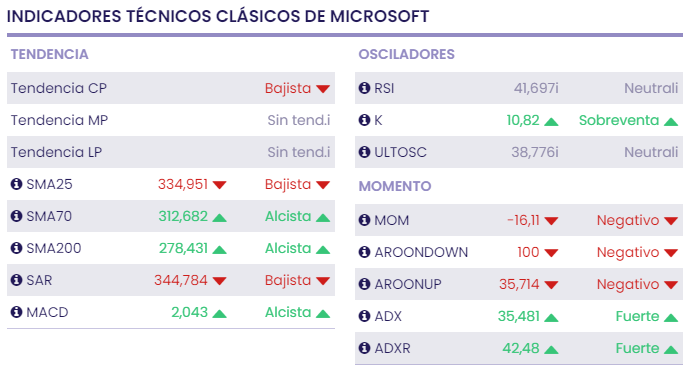 INDICADORES TÉCNICOS CLÁSICOS DE MICROSOFT

TENDENCIA

| | | |
|---|---|---|
| Tendencia CP | | Bajista |
| Tendencia MP | | Sin tend.i |
| Tendencia LP | | Sin tend.i |
| SMA25 | 334,951 | Bajista |
| SMA70 | 312,682 | Alcista |
| SMA200 | 278,431 | Alcista |
| SAR | 344,784 | Bajista |
| MACD | 2,043 | Alcista |

OSCILADORES

| | | |
|---|---|---|
| RSI | 41,697i | Neutrali |
| K | 10,82 | Sobreventa |
| ULTOSC | 38,776i | Neutrali |

MOMENTO

| | | |
|---|---|---|
| MOM | -16,11 | Negativo |
| AROONDOWN | 100 | Negativo |
| AROONUP | 35,714 | Negativo |
| ADX | 35,481 | Fuerte |
| ADXR | 42,48 | Fuerte |